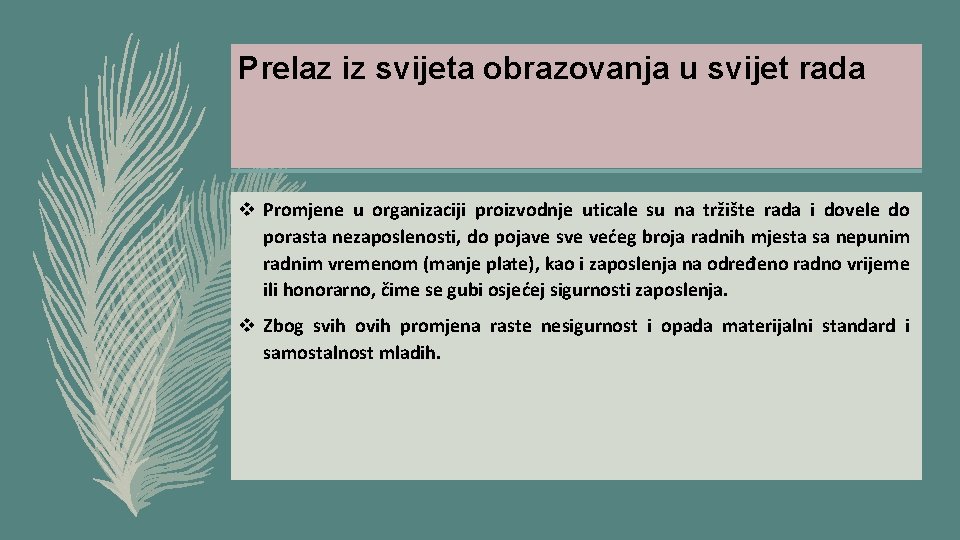 Prelaz iz svijeta obrazovanja u svijet rada

❖ Promjene u organizaciji proizvodnje uticale su na tržište rada i dovele do porasta nezaposlenosti, do pojave sve većeg broja radnih mjesta sa nepunim radnim vremenom (manje plate), kao i zaposlenja na određeno radno vrijeme ili honorarno, čime se gubi osjećej sigurnosti zaposlenja.

❖ Zbog svih ovih promjena raste nesigurnost i opada materijalni standard i samostalnost mladih.